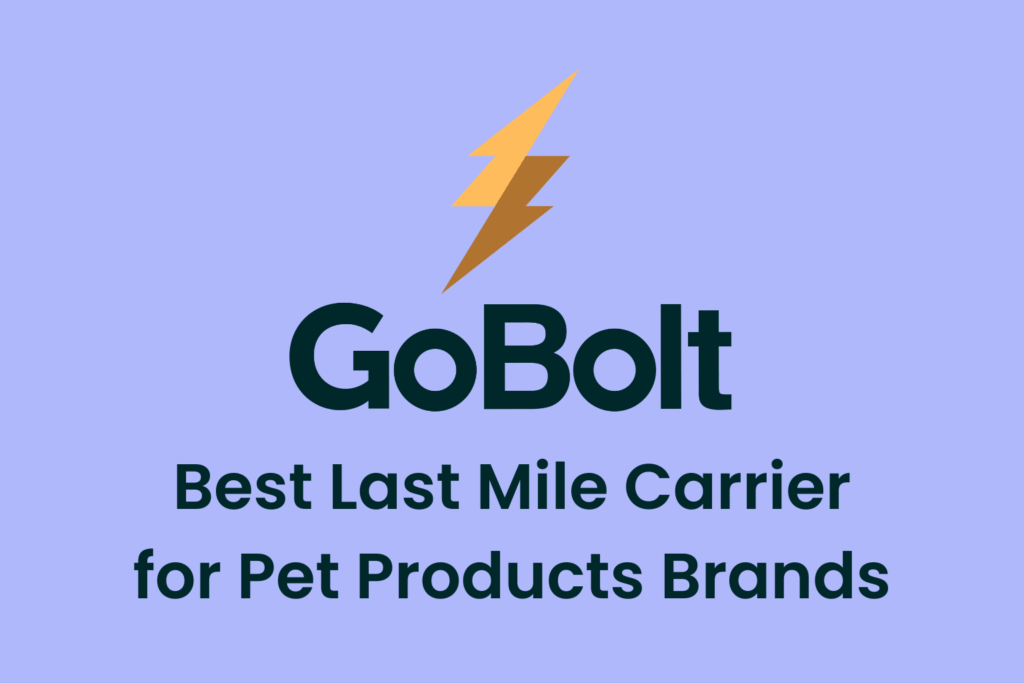 GoBolt

Best Last Mile Carrier for Pet Products Brands